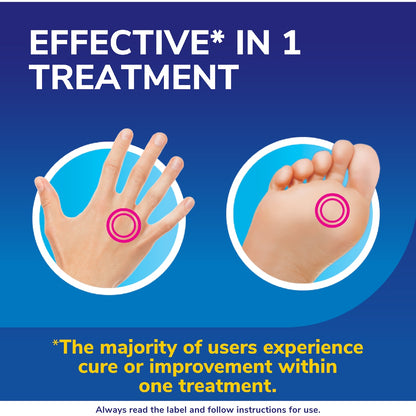 EFFECTIVE* IN 1 TREATMENT

*The majority of users experience cure or improvement within one treatment.

Always read the label and follow instructions for use.